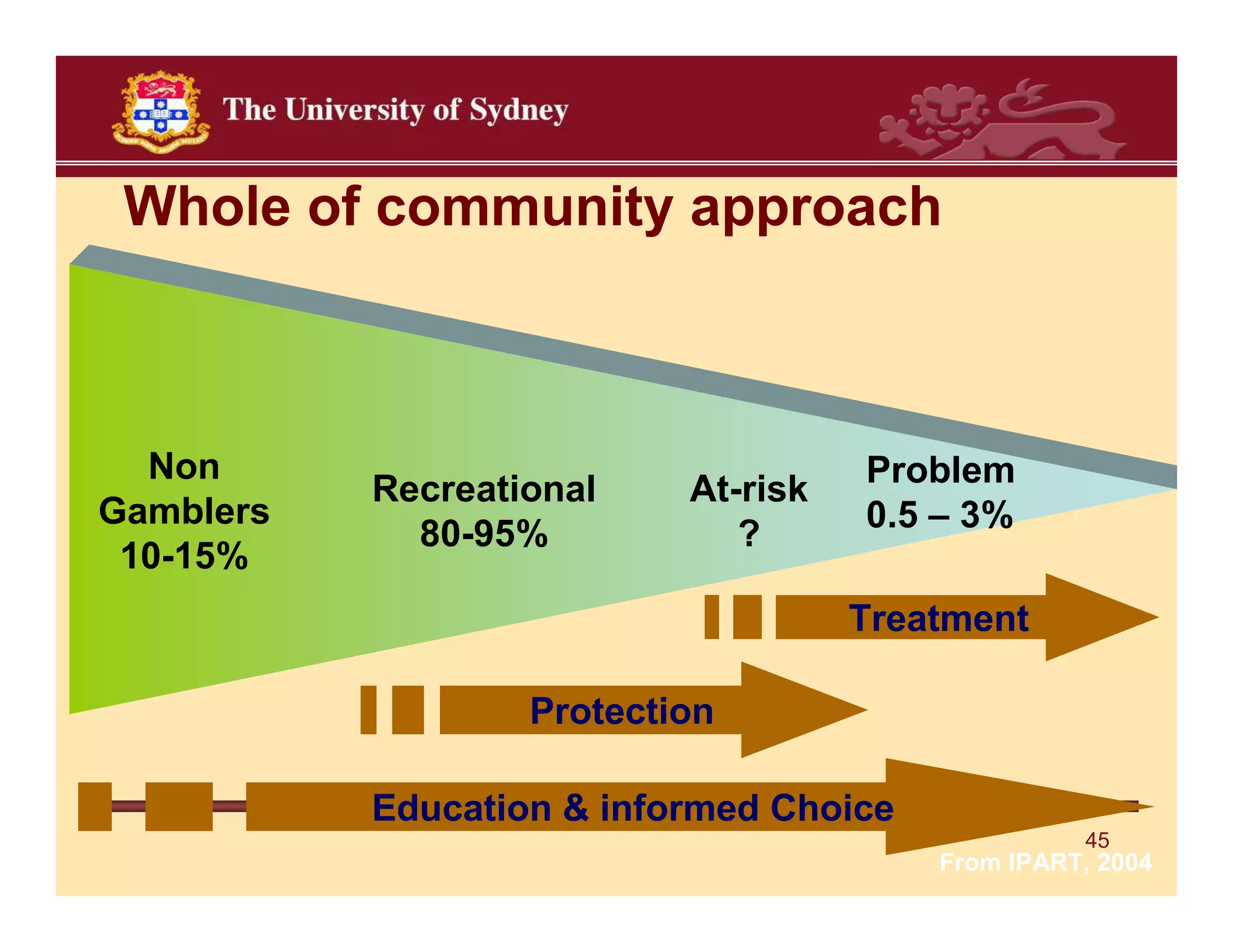 The University of Sydney

Whole of community approach

Non Gamblers 10-15%

Recreational 80-95%

At-risk ?

Problem 0.5 – 3%

Treatment

Protection

Education & informed Choice

45

From IPART, 2004